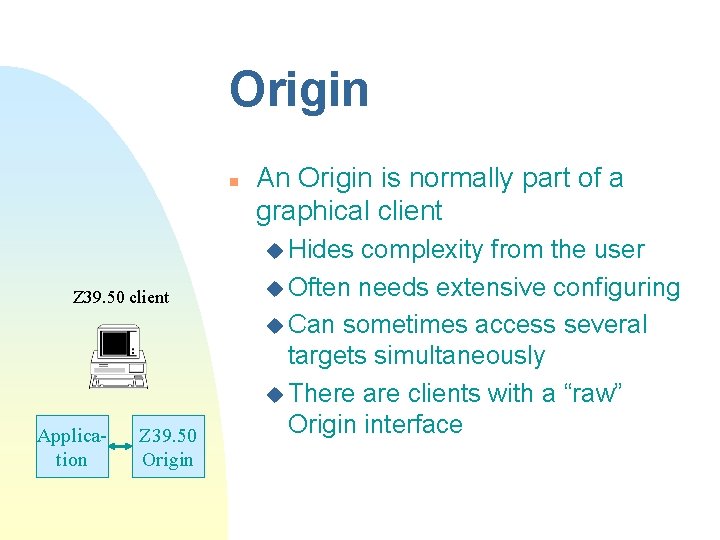 Origin

An Origin is normally part of a graphical client

Hides complexity from the user

Often needs extensive configuring

Can sometimes access several targets simultaneously

There are clients with a “raw” Origin interface

Z39.50 client

Application

Z39.50 Origin